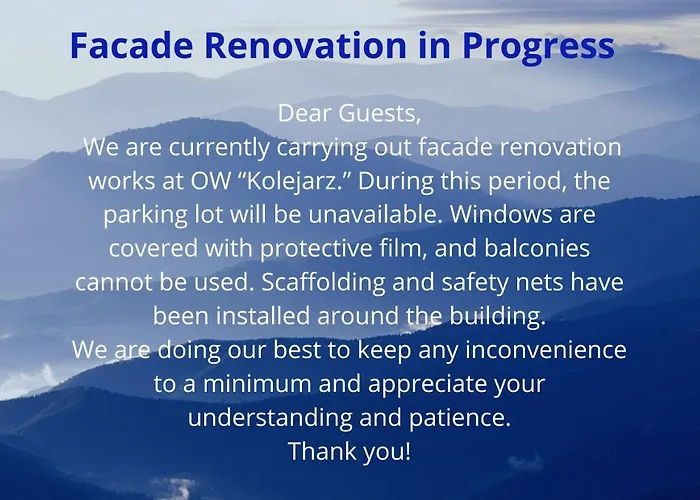 Facade Renovation in Progress

Dear Guests,
We are currently carrying out facade renovation works at OW “Kolejarz.” During this period, the parking lot will be unavailable. Windows are covered with protective film, and balconies cannot be used. Scaffolding and safety nets have been installed around the building.
We are doing our best to keep any inconvenience to a minimum and appreciate your understanding and patience.
Thank you!